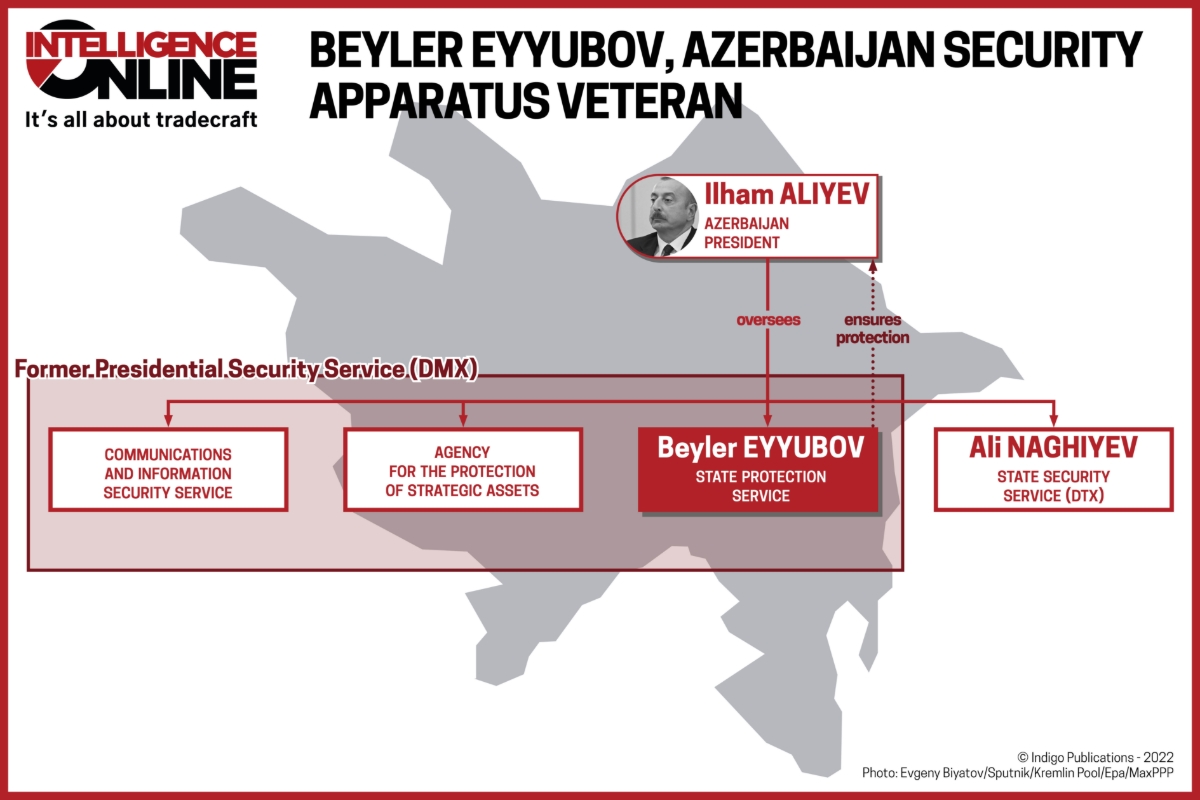 INTELLIGENCE ONLINE
It's all about tradecraft

BEYLER EYYUBOV, AZERBAIJAN SECURITY APPARATUS VETERAN

Ilham ALIYEV
AZERBAIJAN PRESIDENT

oversees

ensures protection

Former Presidential Security Service (DMX)

COMMUNICATIONS AND INFORMATION SECURITY SERVICE

AGENCY FOR THE PROTECTION OF STRATEGIC ASSETS

Beyler EYYUBOV
STATE PROTECTION SERVICE

Ali NAGHIYEV
STATE SECURITY SERVICE (DTX)

© Indigo Publications - 2022
Photo: Evgeny Biyatov/Sputnik/Kremlin Pool/Epa/MaxPPP